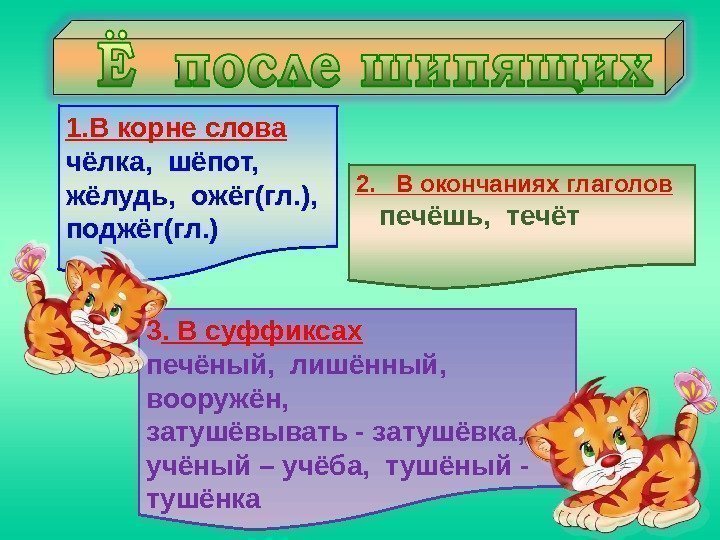 Ё после шипящих

1.В корне слова
чёлка, шёпот, жёлудь, ожёг(гл.), поджёг(гл.)

2. В окончаниях глаголов
печёшь, течёт

3. В суффиксах
печёный, лишённый, вооружён, затушёвывать - затушёвка, учёный – учёба, тушёный - тушёнка